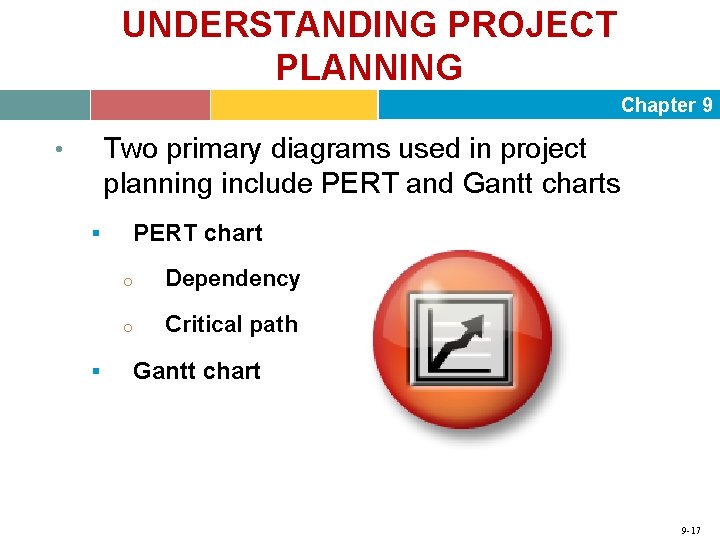 UNDERSTANDING PROJECT PLANNING

Chapter 9

• Two primary diagrams used in project planning include PERT and Gantt charts

▪ PERT chart

o Dependency

o Critical path

▪ Gantt chart

9-17